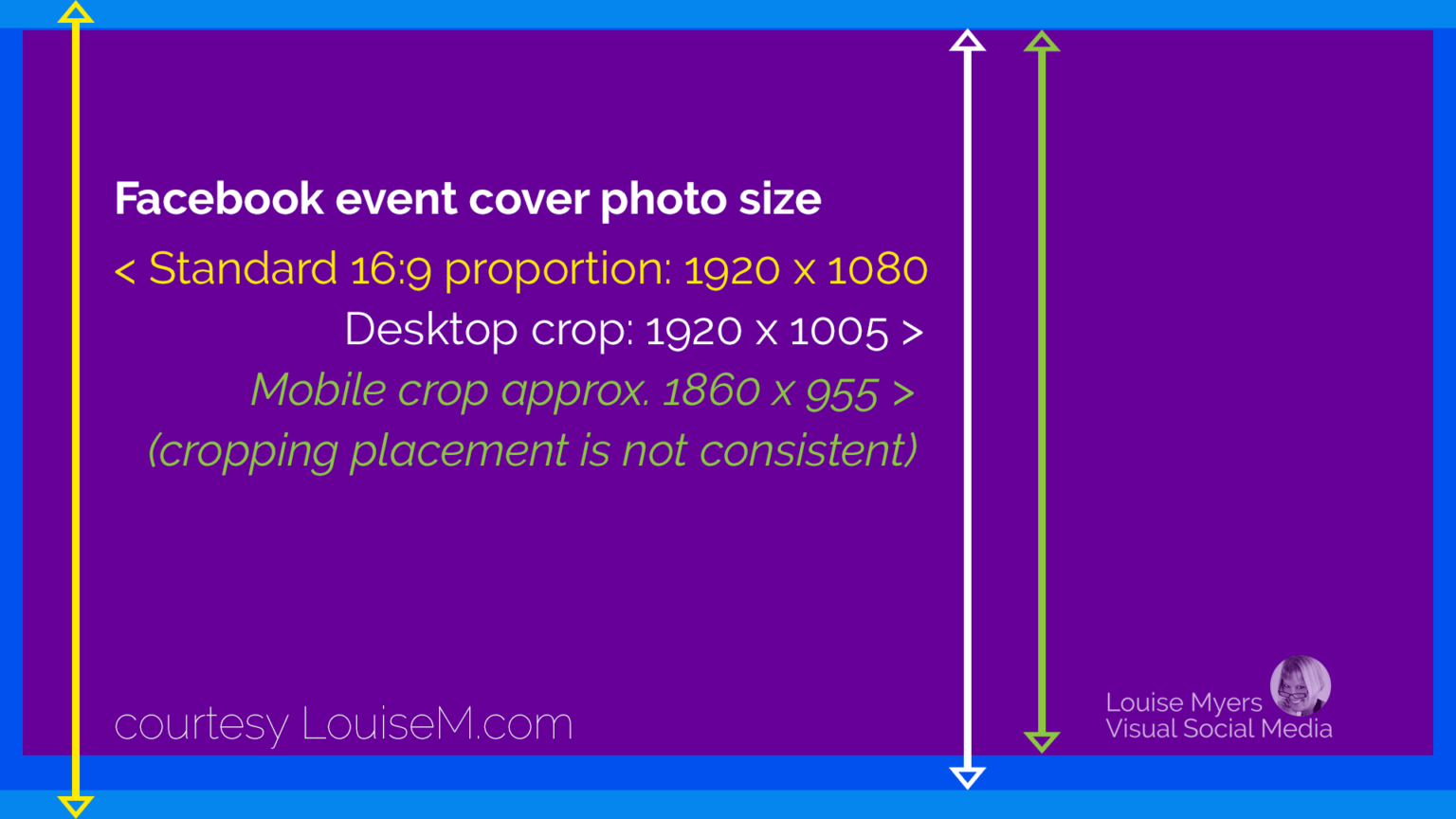 Facebook event cover photo size

< Standard 16:9 proportion: 1920 x 1080

Desktop crop: 1920 x 1005 >

Mobile crop approx. 1860 x 955 >

(cropping placement is not consistent)

courtesy LouiseM.com

Louise Myers
Visual Social Media